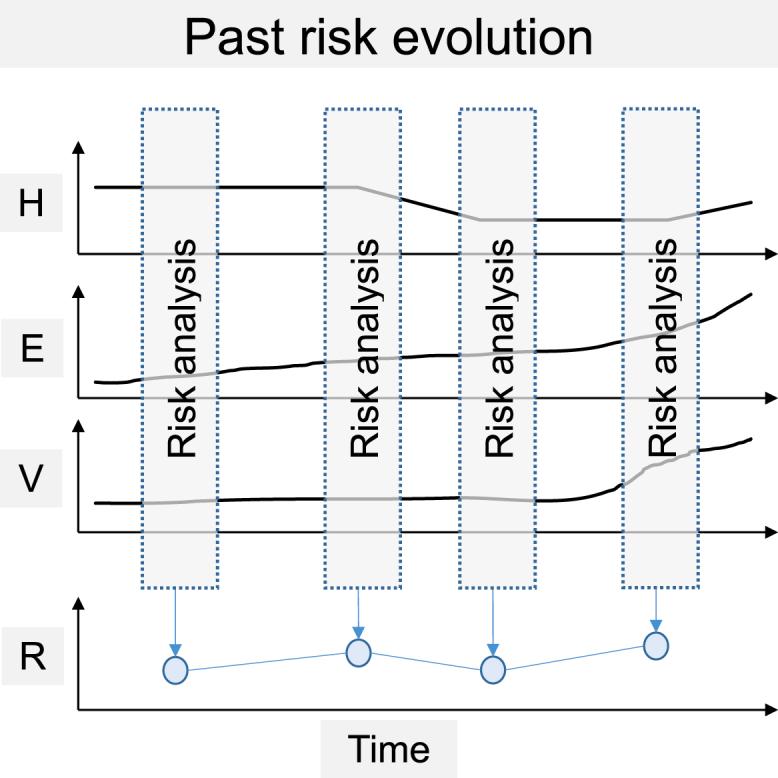 Past risk evolution

H

E

V

R

Risk analysis

Risk analysis

Risk analysis

Risk analysis

Time